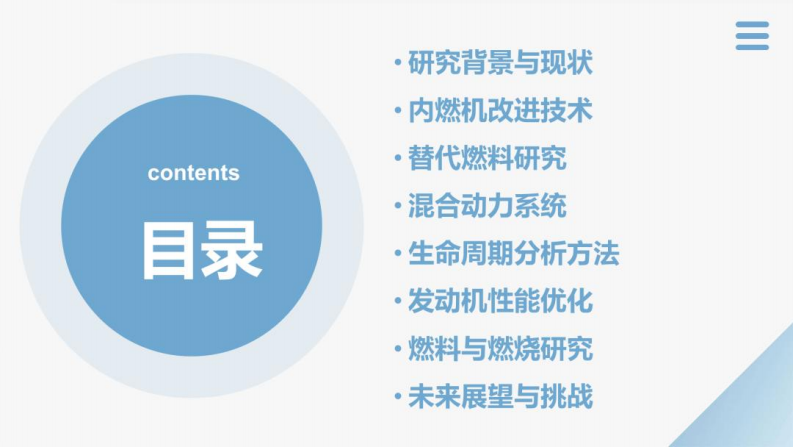 contents

目录

· 研究背景与现状
· 内燃机改进技术
· 替代燃料研究
· 混合动力系统
· 生命周期分析方法
· 发动机性能优化
· 燃料与燃烧研究
· 未来展望与挑战